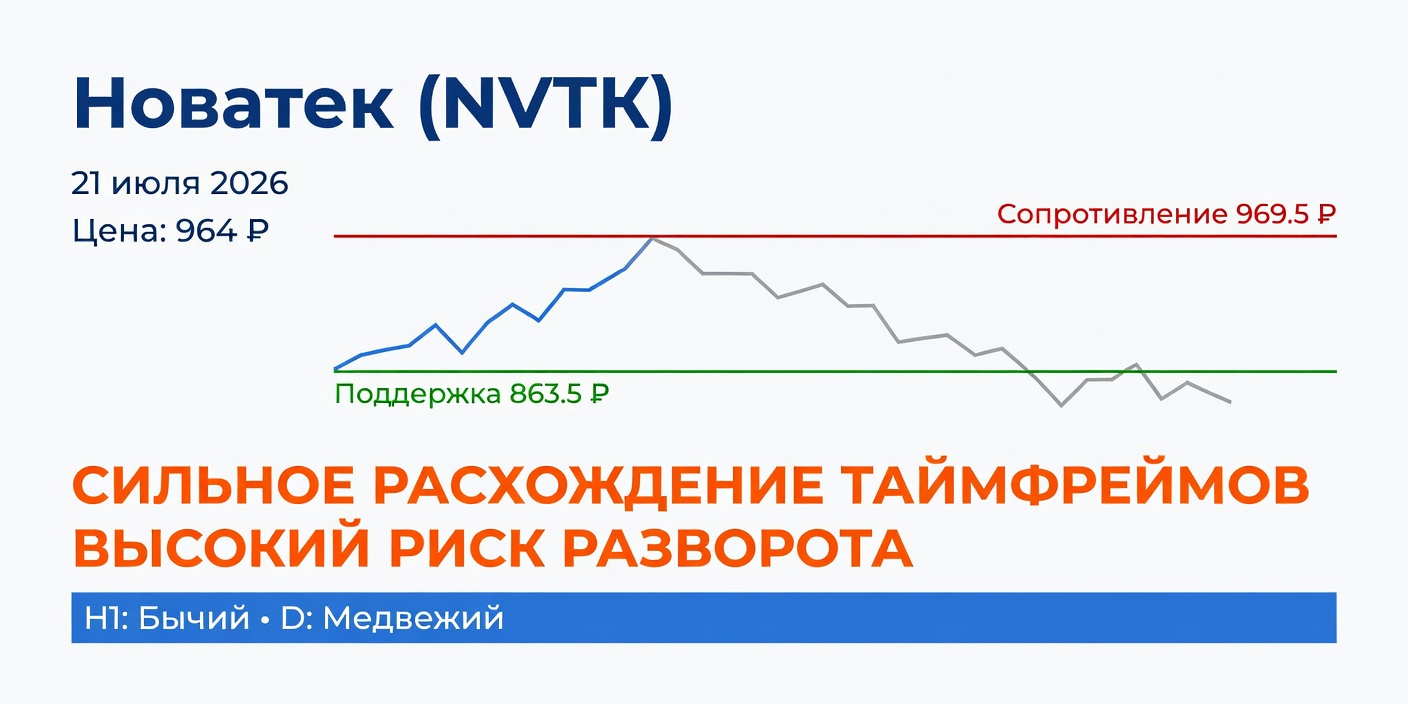 Новатек (NVTK)

21 июля 2026

Цена: 964 ₽

Сопротивление 969.5 ₽

Поддержка 863.5 ₽

СИЛЬНОЕ РАСХОЖДЕНИЕ ТАЙМФРЕЙМОВ
ВЫСОКИЙ РИСК РАЗВОРОТА

H1: Бычий • D: Медвежий